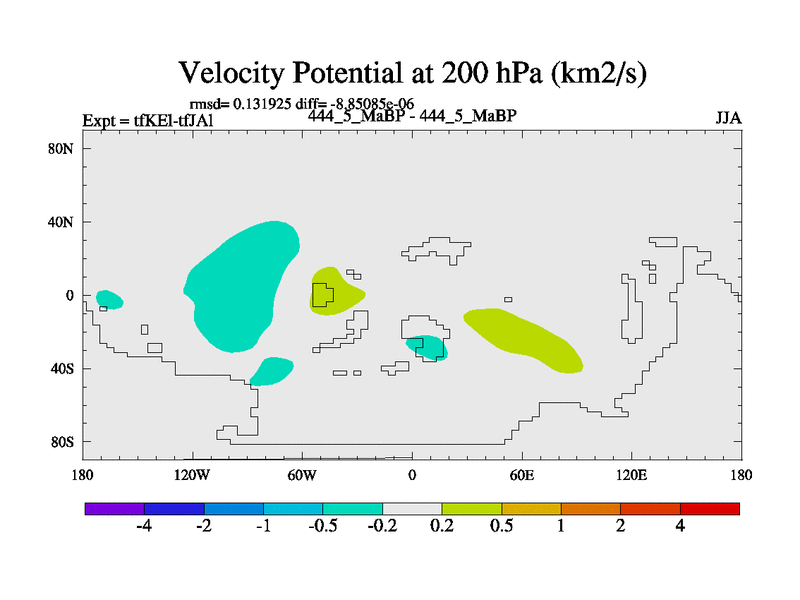 Velocity Potential at 200 hPa (km2/s)

rmsd= 0.131925 diff= -8.85085e-06

Expt = tfKEl-tfJAl

444_5_MaBP - 444_5_MaBP

JJA

80N

40N

0

40S

80S

180

120W

60W

0

60E

120E

180

-4

-2

-1

-0.5

-0.2

0.2

0.5

1

2

4